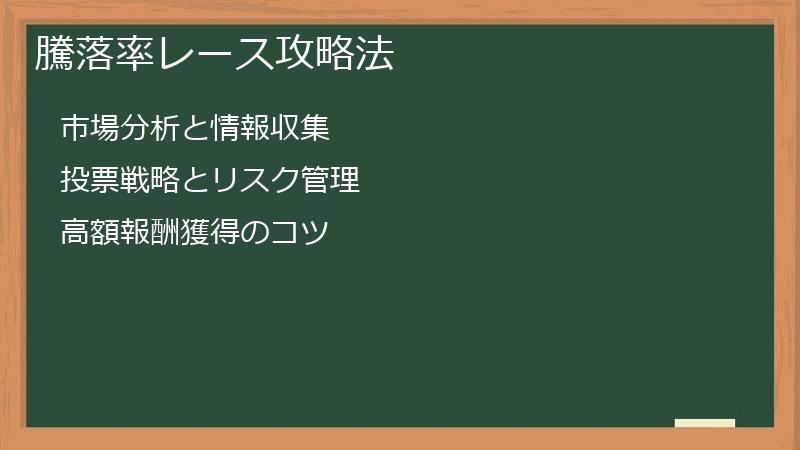 騰落率レース攻略法

市場分析と情報収集

投票戦略とリスク管理

高額報酬獲得のコツ